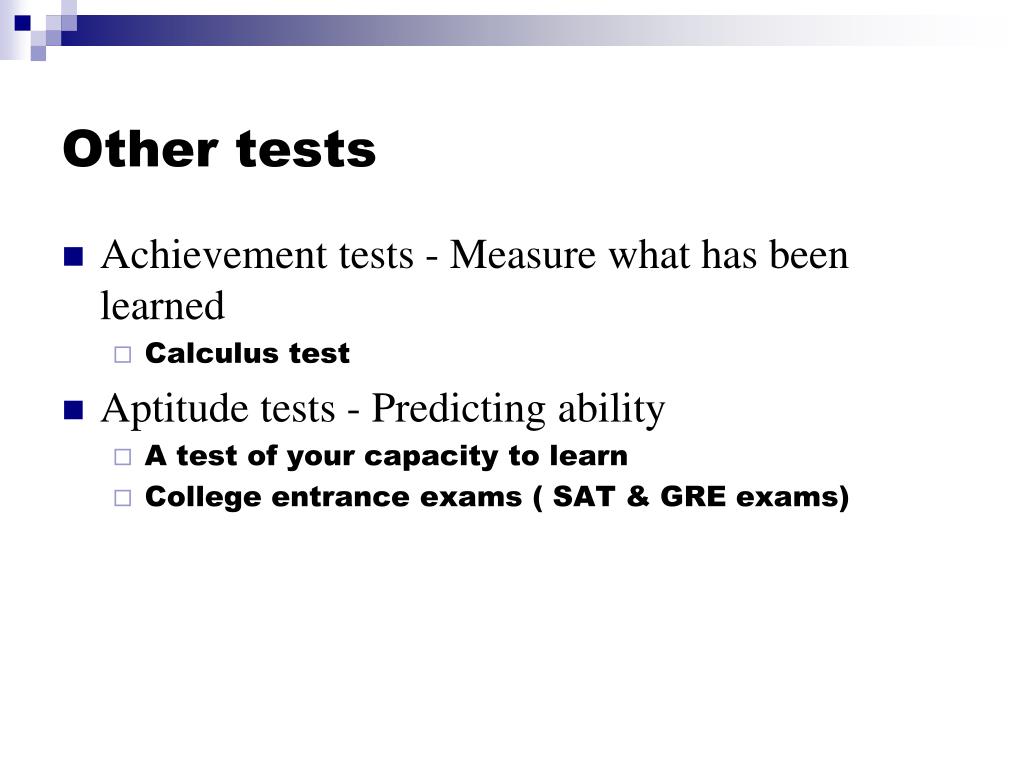 Other tests

Achievement tests - Measure what has been learned

Calculus test

Aptitude tests - Predicting ability

A test of your capacity to learn

College entrance exams ( SAT & GRE exams)